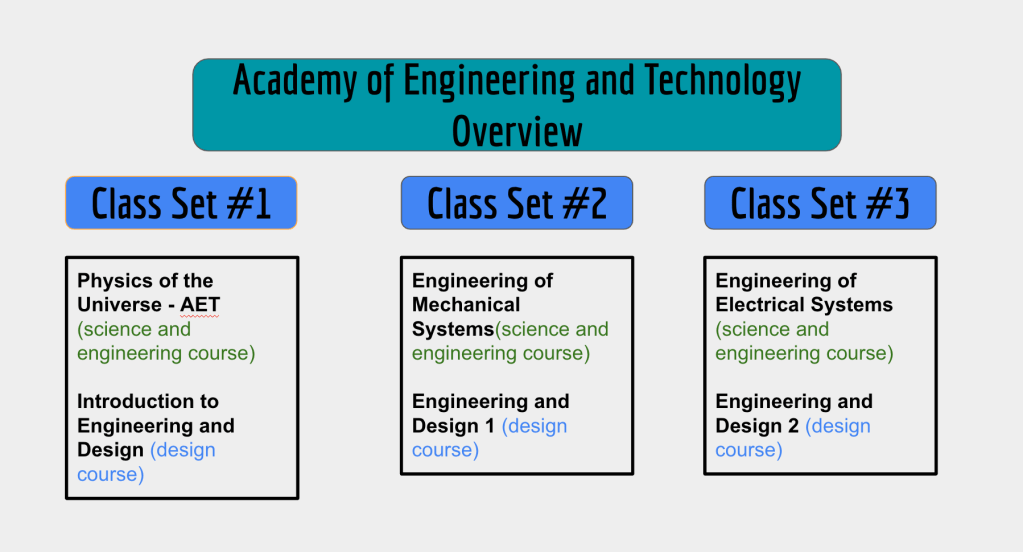 Academy of Engineering and Technology Overview

Class Set #1

Physics of the Universe - AET (science and engineering course)

Introduction to Engineering and Design (design course)

Class Set #2

Engineering of Mechanical Systems(science and engineering course)

Engineering and Design 1 (design course)

Class Set #3

Engineering of Electrical Systems (science and engineering course)

Engineering and Design 2 (design course)